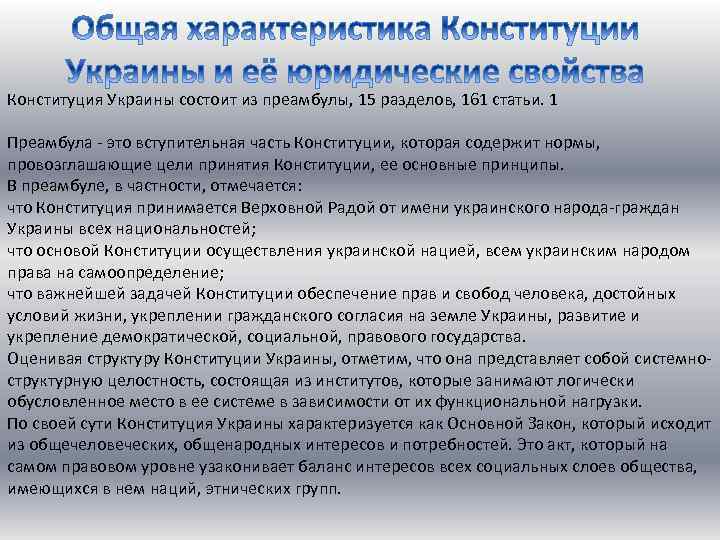 Общая характеристика Конституции Украины и её юридические свойства

Конституция Украины состоит из преамбулы, 15 разделов, 161 статьи. 1

Преамбула - это вступительная часть Конституции, которая содержит нормы, провозглашающие цели принятия Конституции, ее основные принципы.
В преамбуле, в частности, отмечается:
что Конституция принимается Верховной Радой от имени украинского народа-граждан Украины всех национальностей;
что основой Конституции осуществления украинской нацией, всем украинским народом права на самоопределение;
что важнейшей задачей Конституции обеспечение прав и свобод человека, достойных условий жизни, укреплении гражданского согласия на земле Украины, развитие и укрепление демократической, социальной, правового государства.
Оценивая структуру Конституции Украины, отметим, что она представляет собой системно-структурную целостность, состоящая из институтов, которые занимают логически обусловленное место в ее системе в зависимости от их функциональной нагрузки.
По своей сути Конституция Украины характеризуется как Основной Закон, который исходит из общечеловеческих, общенародных интересов и потребностей. Это акт, который на самом правовом уровне узаконивает баланс интересов всех социальных слоев общества, имеющихся в нем наций, этнических групп.